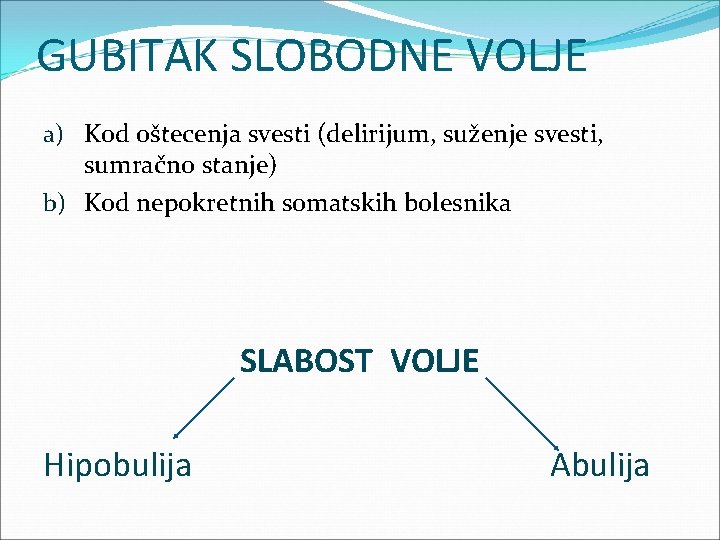 GUBITAK SLOBODNE VOLJE

a) Kod oštecenja svesti (delirijum, suženje svesti, sumračno stanje)
b) Kod nepokretnih somatskih bolesnika

SLABOST VOLJE

Hipobulija

Abulija